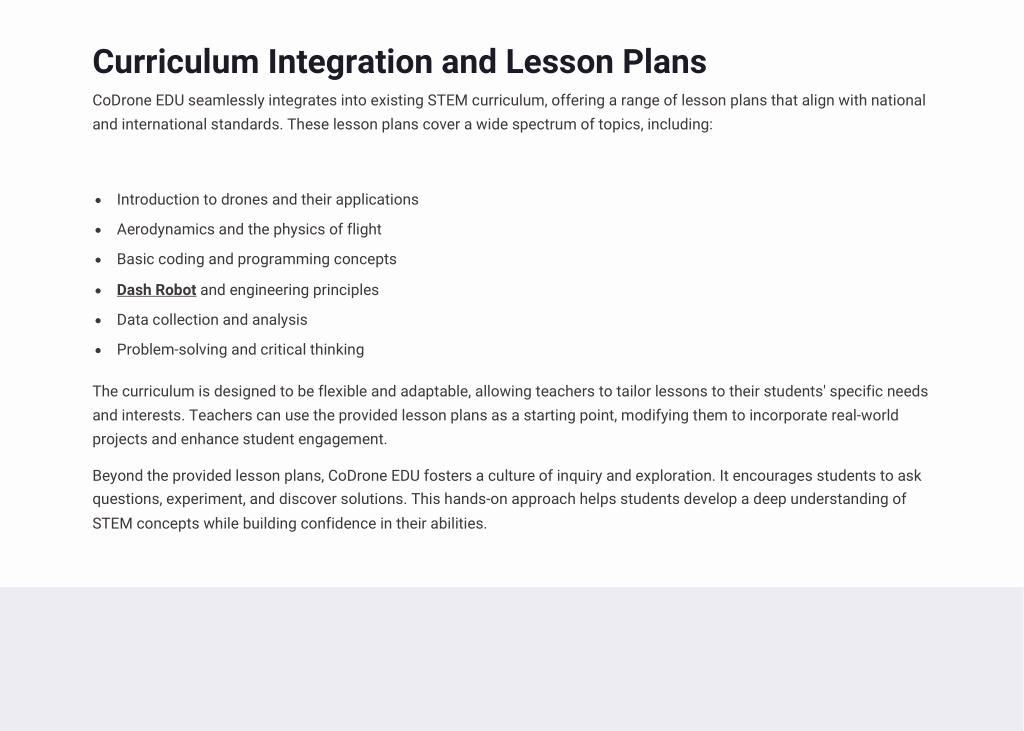 Curriculum Integration and Lesson Plans

CoDrone EDU seamlessly integrates into existing STEM curriculum, offering a range of lesson plans that align with national and international standards. These lesson plans cover a wide spectrum of topics, including:

- Introduction to drones and their applications
- Aerodynamics and the physics of flight
- Basic coding and programming concepts
- Dash Robot and engineering principles
- Data collection and analysis
- Problem-solving and critical thinking

The curriculum is designed to be flexible and adaptable, allowing teachers to tailor lessons to their students' specific needs and interests. Teachers can use the provided lesson plans as a starting point, modifying them to incorporate real-world projects and enhance student engagement.

Beyond the provided lesson plans, CoDrone EDU fosters a culture of inquiry and exploration. It encourages students to ask questions, experiment, and discover solutions. This hands-on approach helps students develop a deep understanding of STEM concepts while building confidence in their abilities.